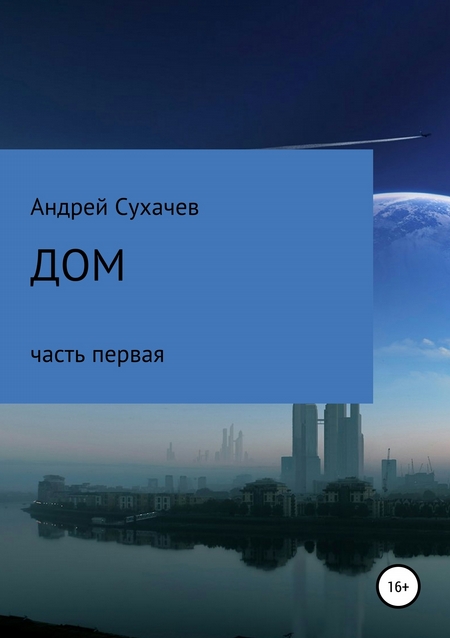 Андрей Сухачев

ДОМ

часть первая

16+